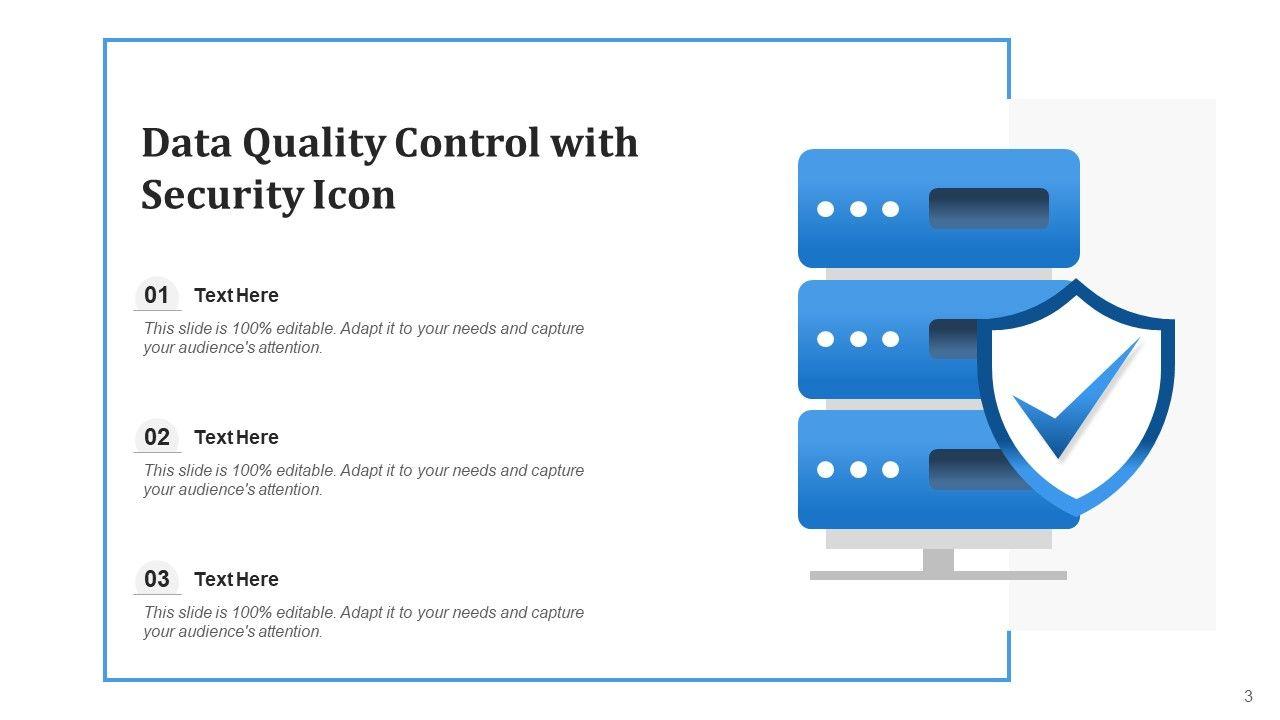 Data Quality Control with Security Icon

01 Text Here

This slide is 100% editable. Adapt it to your needs and capture your audience's attention.

02 Text Here

This slide is 100% editable. Adapt it to your needs and capture your audience's attention.

03 Text Here

This slide is 100% editable. Adapt it to your needs and capture your audience's attention.

3